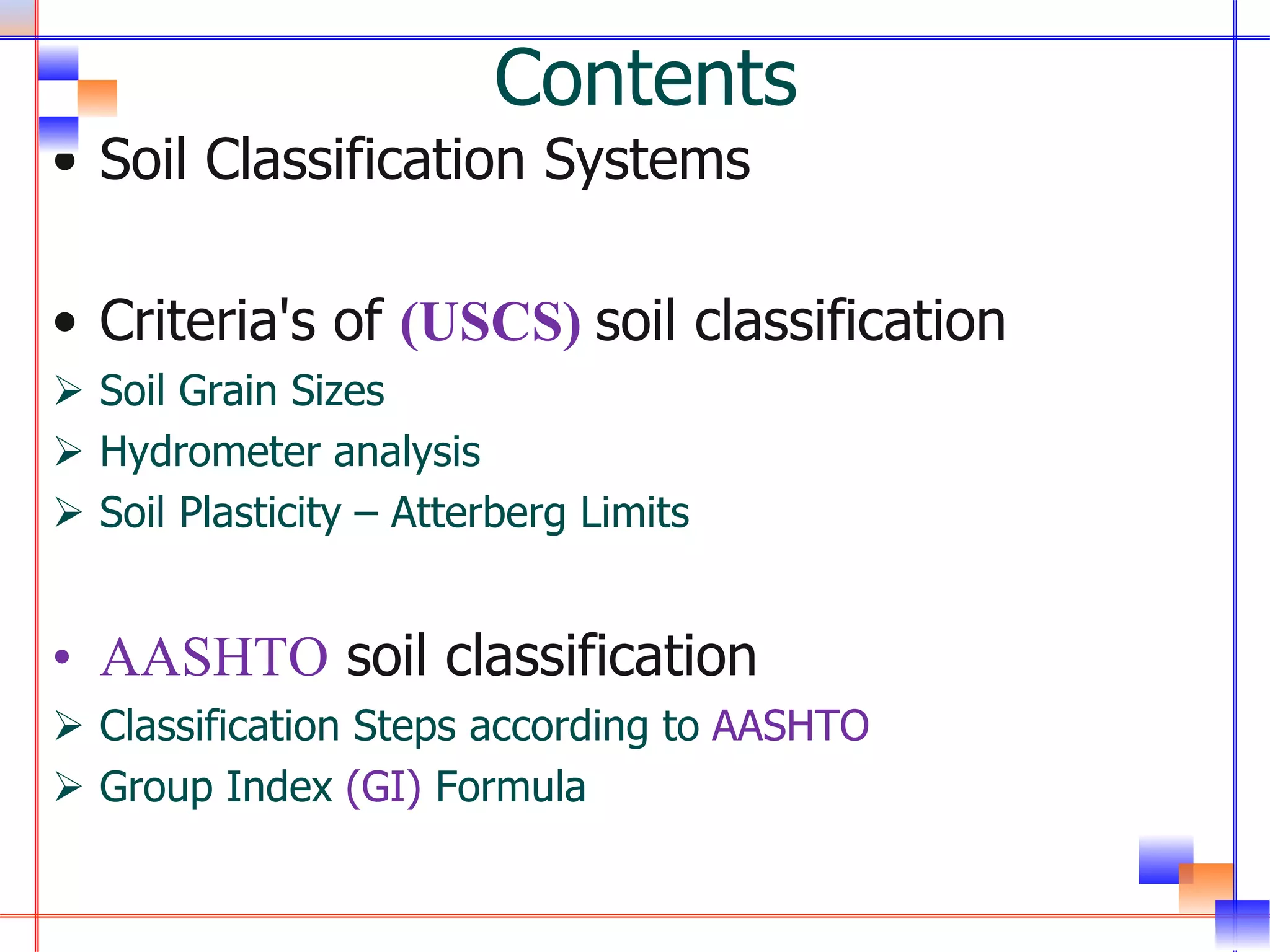 Contents

• Soil Classification Systems

• Criteria's of (USCS) soil classification

➢ Soil Grain Sizes

➢ Hydrometer analysis

➢ Soil Plasticity – Atterberg Limits

• AASHTO soil classification

➢ Classification Steps according to AASHTO

➢ Group Index (GI) Formula